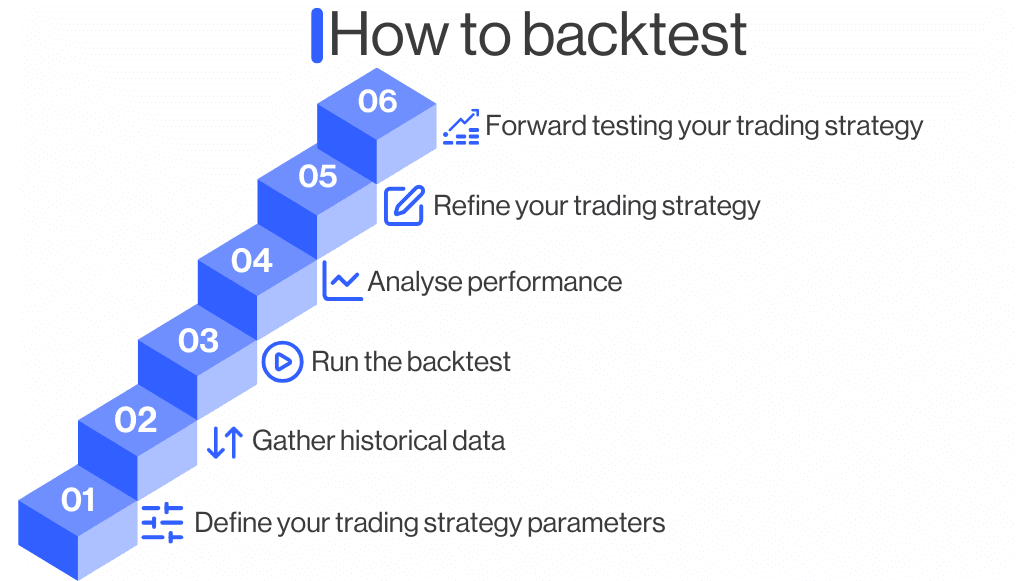 How to backtest

06 Forward testing your trading strategy

05 Refine your trading strategy

04 Analyse performance

03 Run the backtest

02 Gather historical data

01 Define your trading strategy parameters